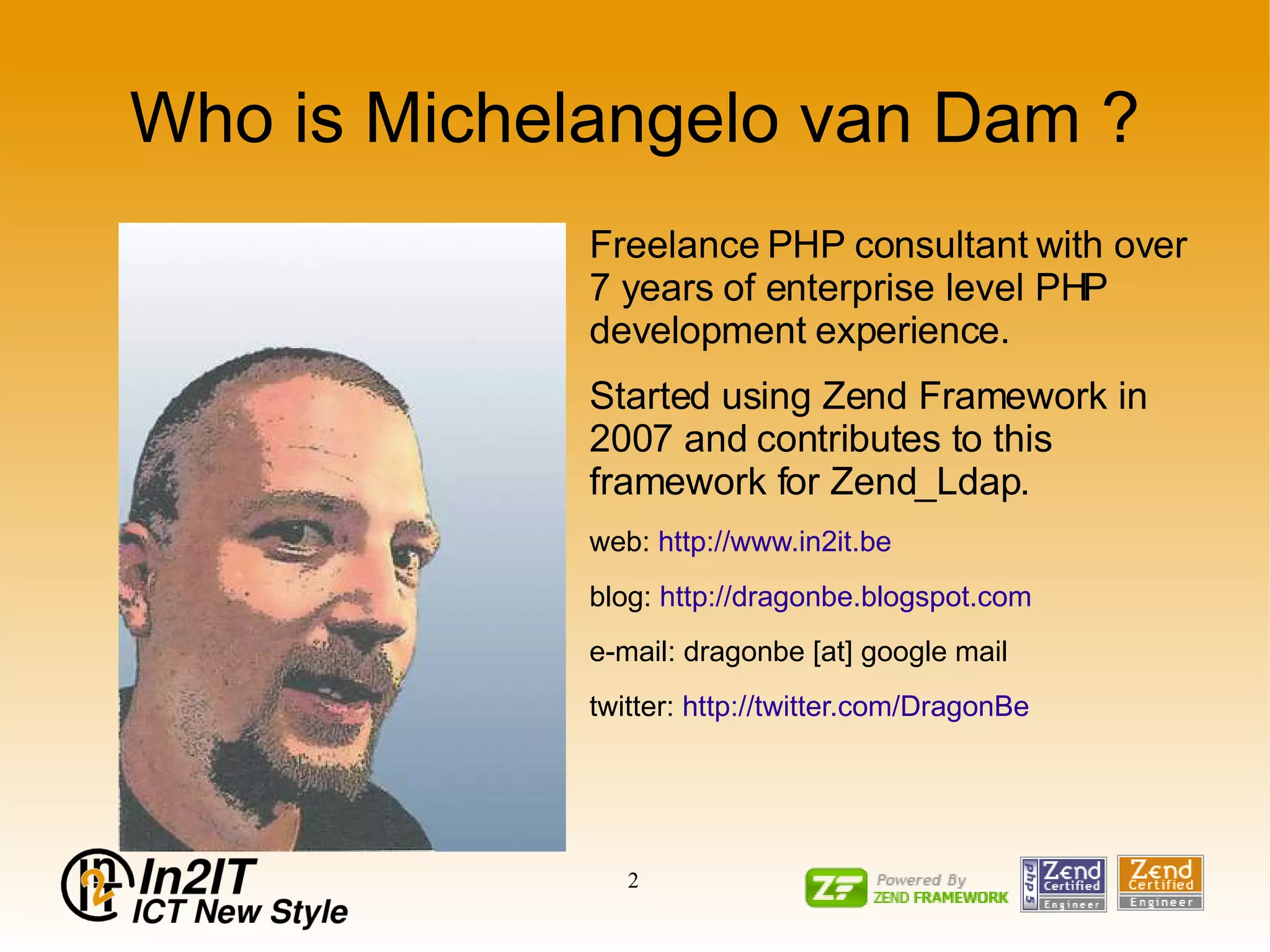 Who is Michelangelo van Dam ?

Freelance PHP consultant with over 7 years of enterprise level PHP development experience.

Started using Zend Framework in 2007 and contributes to this framework for Zend_Ldap.

web: http://www.in2it.be

blog: http://dragonbe.blogspot.com

e-mail: dragonbe [at] google mail

twitter: http://twitter.com/DragonBe

In2IT
ICT New Style

2

ZF Powered By ZEND FRAMEWORK

php 5 Zend Certified Engineer

Zend Certified Engineer